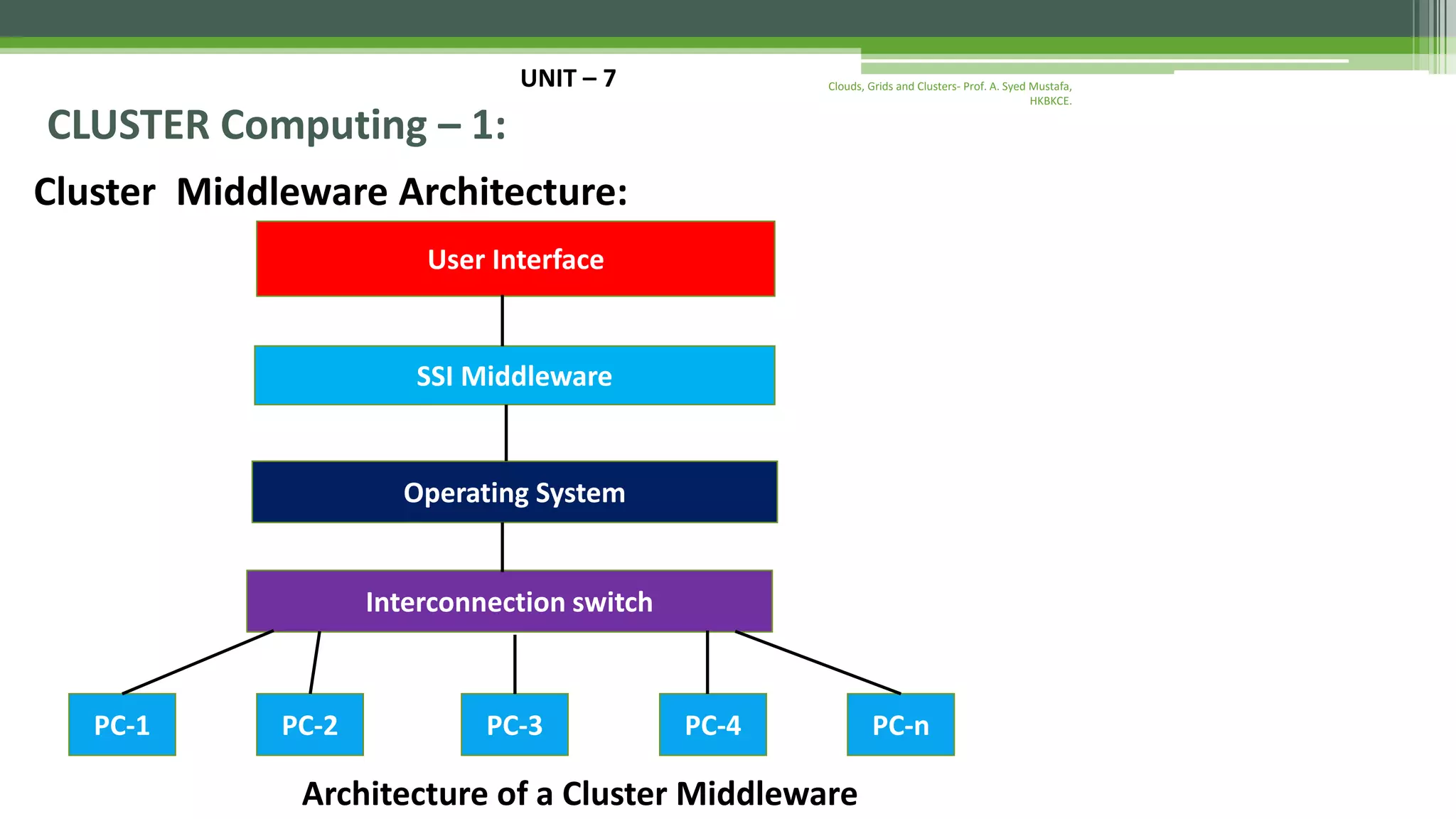 UNIT – 7

Clouds, Grids and Clusters- Prof. A. Syed Mustafa, HKBKCE.

CLUSTER Computing – 1:

Cluster Middleware Architecture:

User Interface

SSI Middleware

Operating System

Interconnection switch

PC-1

PC-2

PC-3

PC-4

PC-n

Architecture of a Cluster Middleware